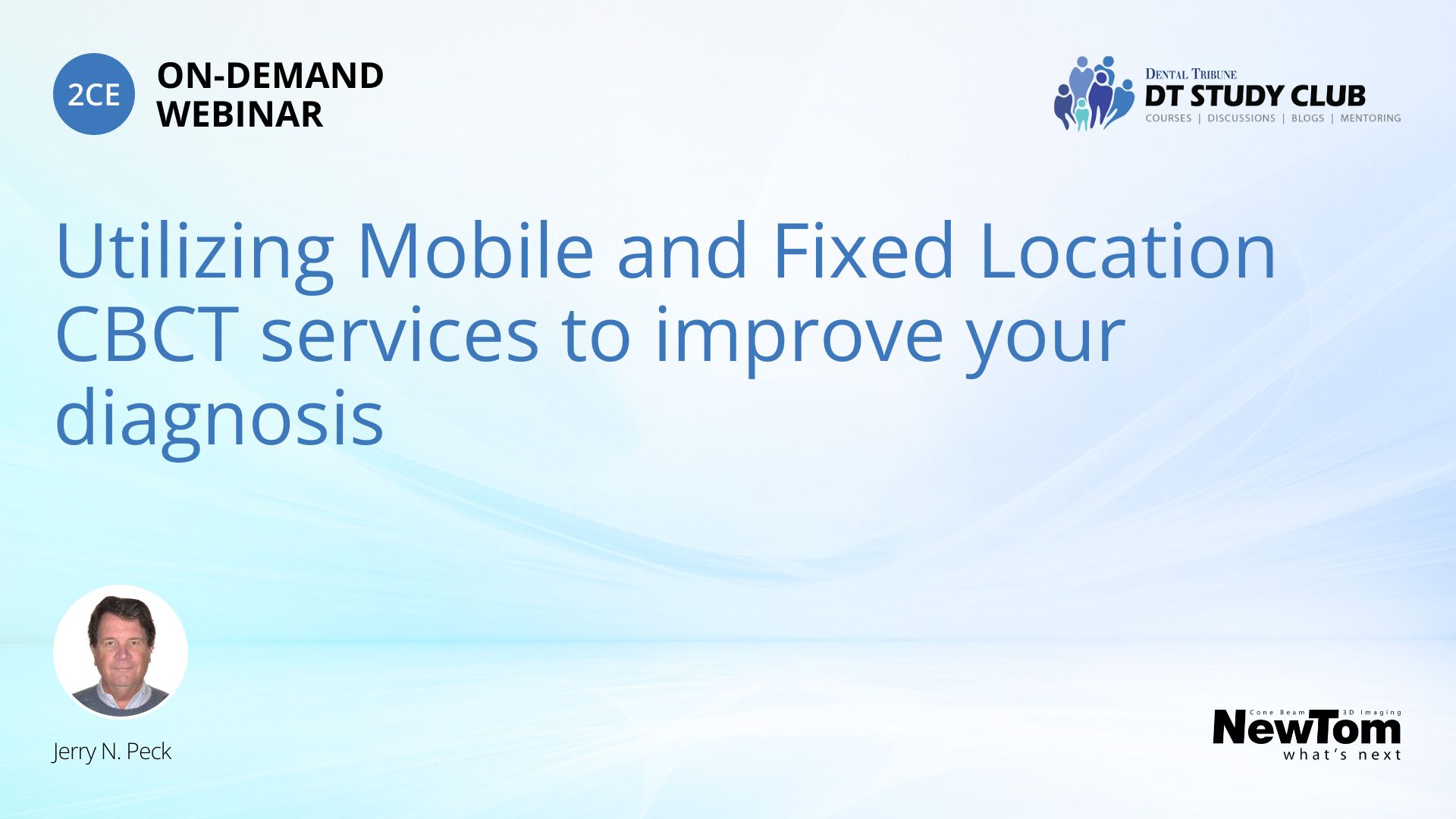 2CE ON-DEMAND WEBINAR

DENTAL TRIBUNE
DT STUDY CLUB
COURSES | DISCUSSIONS | BLOGS | MENTORING

Utilizing Mobile and Fixed Location CBCT services to improve your diagnosis

Jerry N. Peck

Cone Beam 3D Imaging
NewTom
what's next